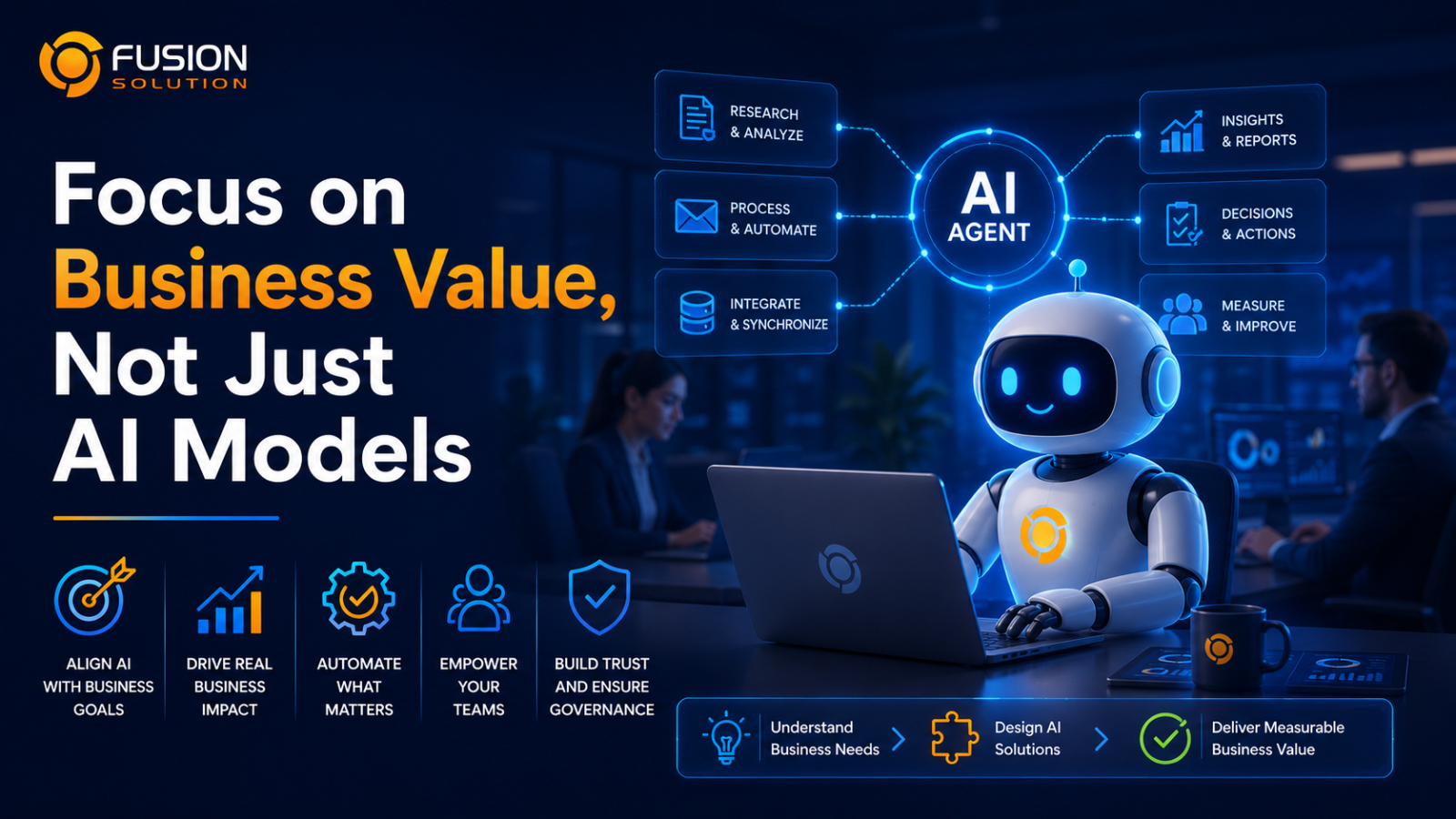 FUSION
SOLUTION

Focus on Business Value, Not Just AI Models

RESEARCH & ANALYZE

PROCESS & AUTOMATE

INTEGRATE & SYNCHRONIZE

AI AGENT

INSIGHTS & REPORTS

DECISIONS & ACTIONS

MEASURE & IMPROVE

ALIGN AI WITH BUSINESS GOALS

DRIVE REAL BUSINESS IMPACT

AUTOMATE WHAT MATTERS

EMPOWER YOUR TEAMS

BUILD TRUST AND ENSURE GOVERNANCE

Understand Business Needs

Design AI Solutions

Deliver Measurable Business Value